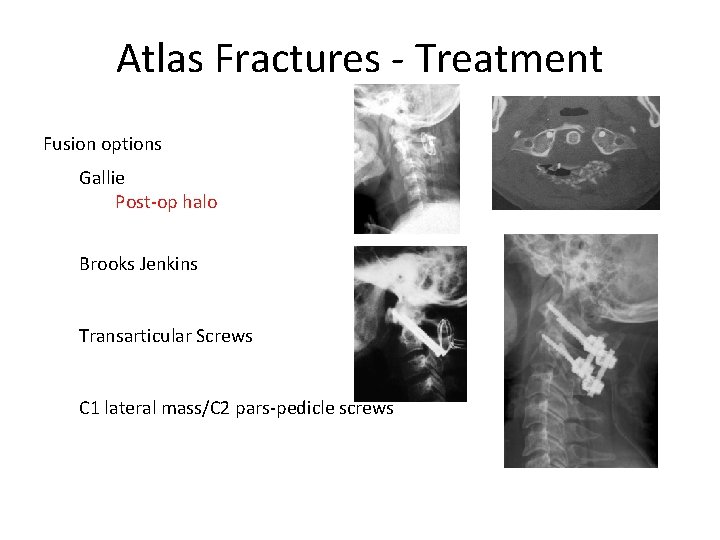 Atlas Fractures - Treatment

Fusion options

Gallie

Post-op halo

Brooks Jenkins

Transarticular Screws

C1 lateral mass/C2 pars-pedicle screws